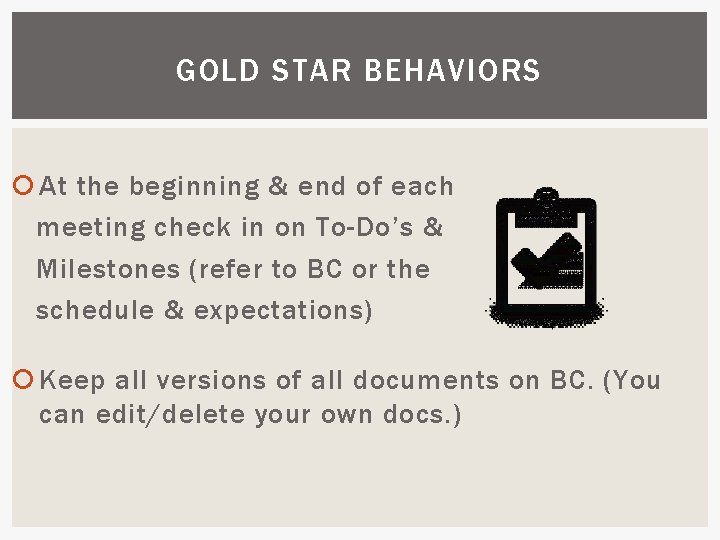 GOLD STAR BEHAVIORS

At the beginning & end of each meeting check in on To-Do's & Milestones (refer to BC or the schedule & expectations)

Keep all versions of all documents on BC. (You can edit/delete your own docs.)